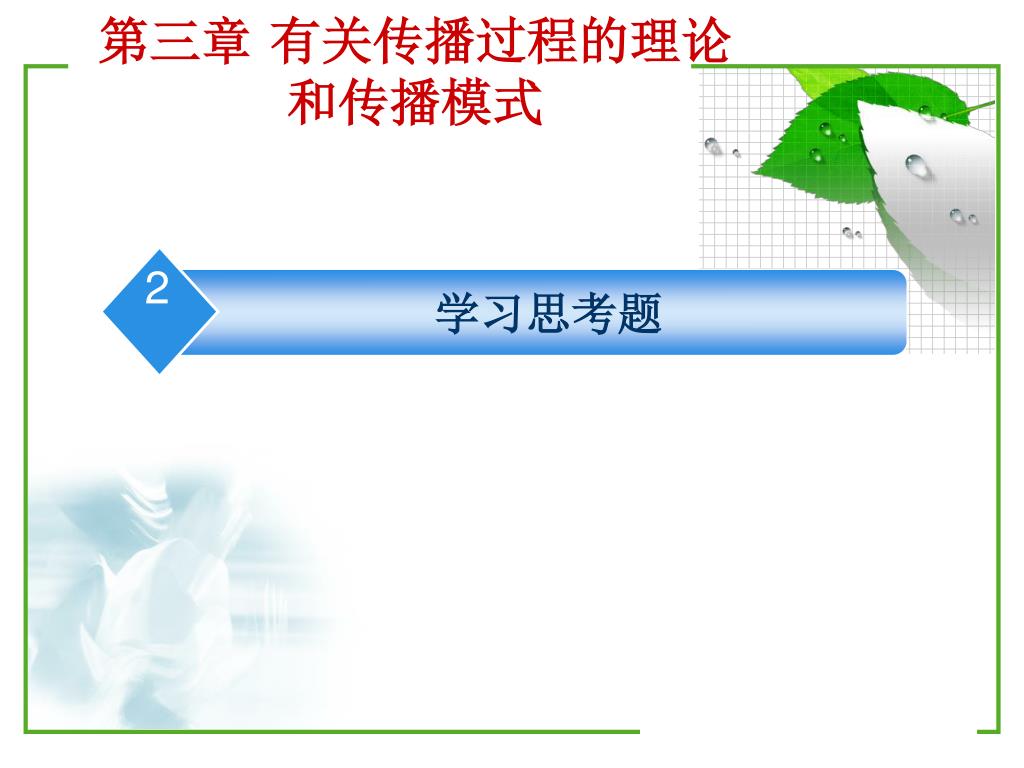 第三章 有关传播过程的理论和传播模式

2

学习思考题